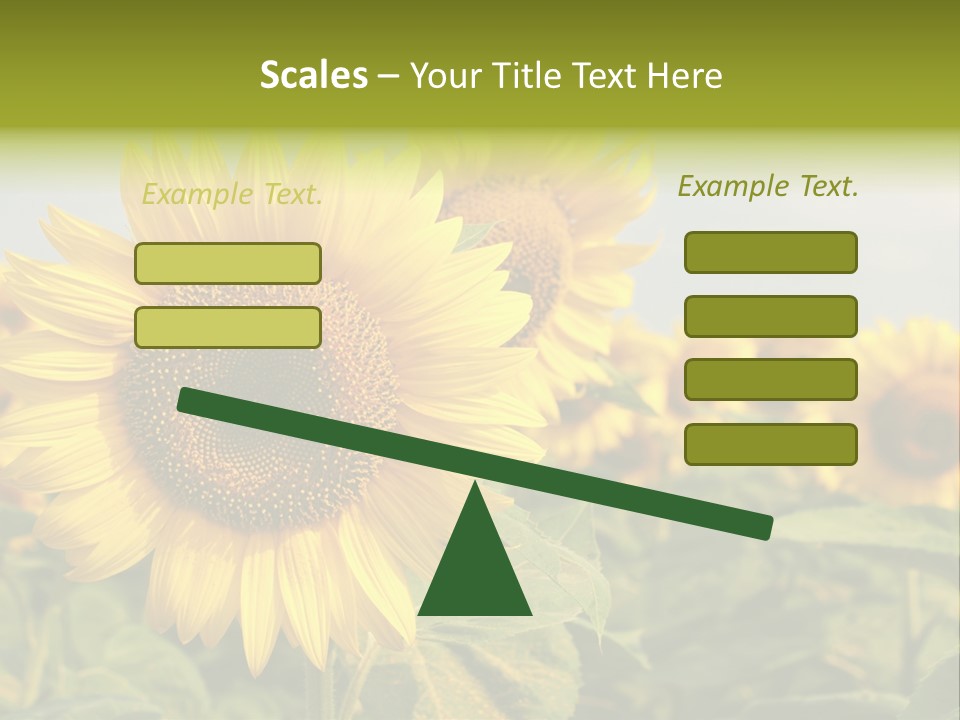 Scales – Your Title Text Here

Example Text.

Example Text.